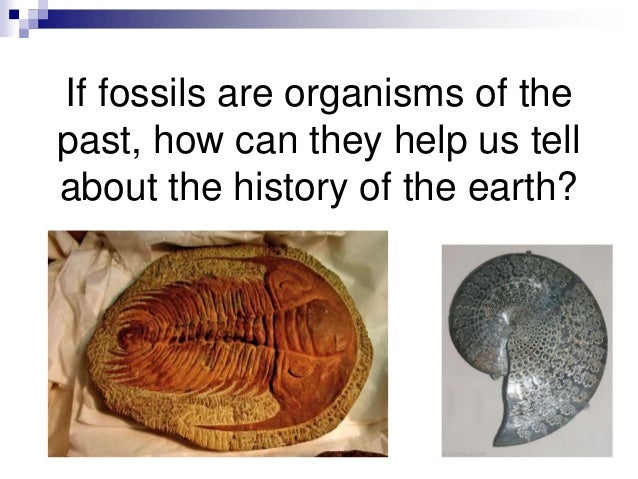 If fossils are organisms of the past, how can they help us tell about the history of the earth?